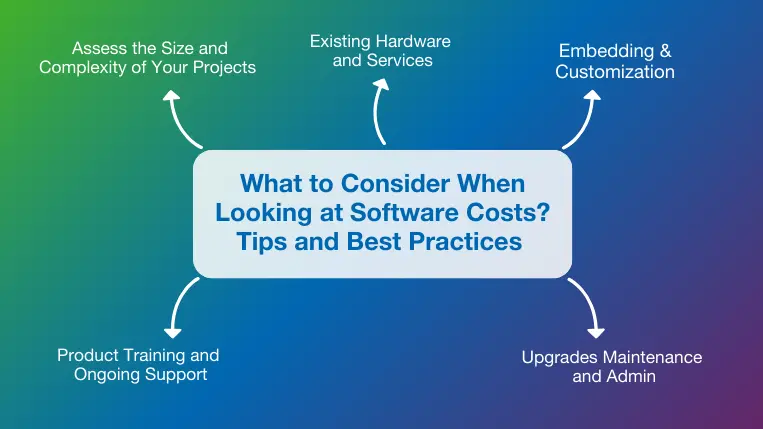 Assess the Size and Complexity of Your Projects

Existing Hardware and Services

Embedding & Customization

What to Consider When Looking at Software Costs? Tips and Best Practices

Product Training and Ongoing Support

Upgrades Maintenance and Admin